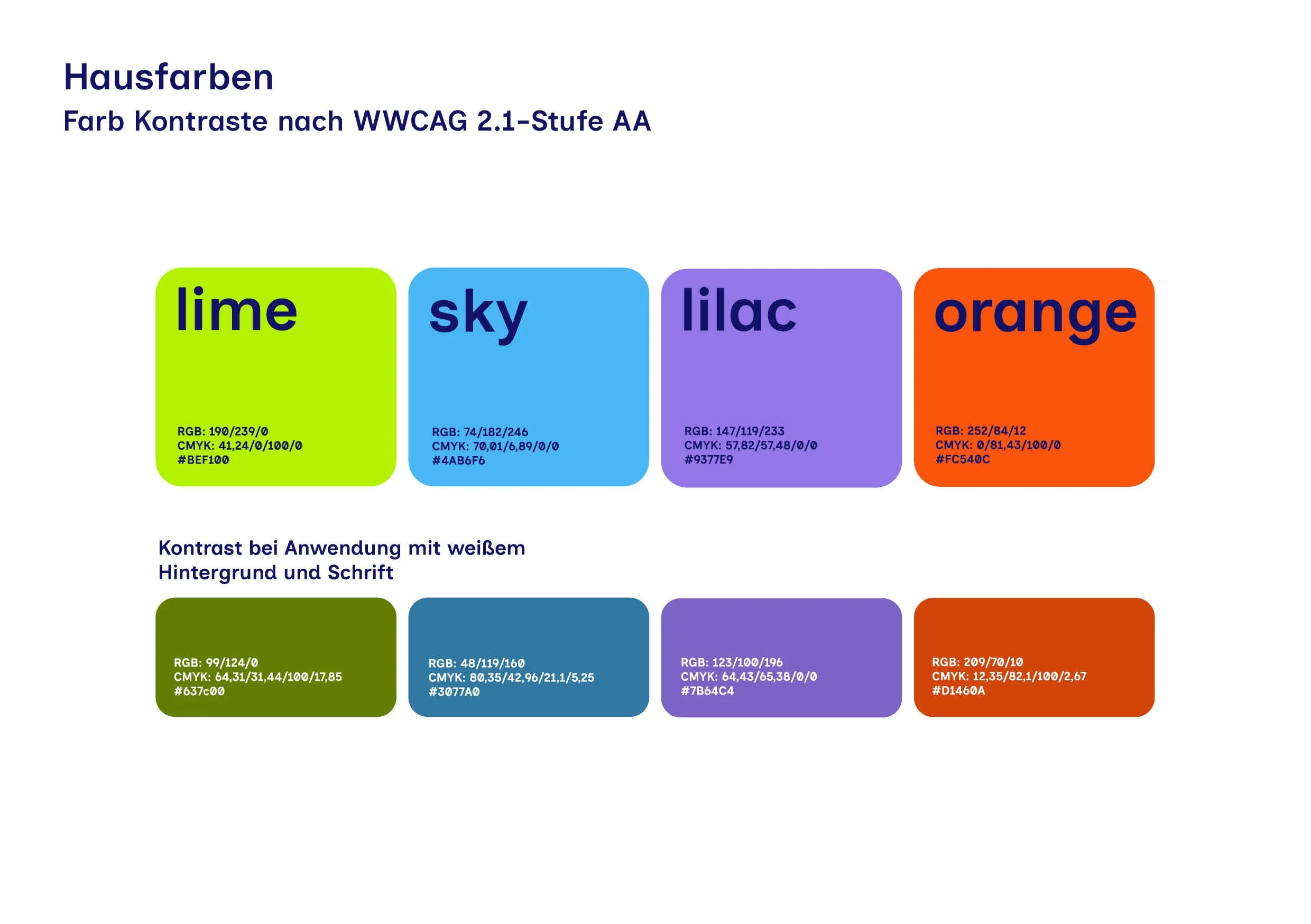 Hausfarben
Farb Kontraste nach WWCAG 2.1-Stufe AA

lime
RGB: 190/239/0
CMYK: 41,24/0/100/0
#BEF100

sky
RGB: 74/182/246
CMYK: 70,01/6,89/0/0
#4AB6F6

lilac
RGB: 147/119/233
CMYK: 57,82/57,48/0/0
#9377E9

orange
RGB: 252/84/12
CMYK: 0/81,43/100/0
#FC540C

Kontrast bei Anwendung mit weißem Hintergrund und Schrift

RGB: 99/124/0
CMYK: 64,31/31,44/100/17,85
#637c00

RGB: 48/119/160
CMYK: 80,35/42,96/21,1/5,25
#3077A0

RGB: 123/100/196
CMYK: 64,43/65,38/0/0
#7B64C4

RGB: 209/70/10
CMYK: 12,35/82,1/100/2,67
#D1460A